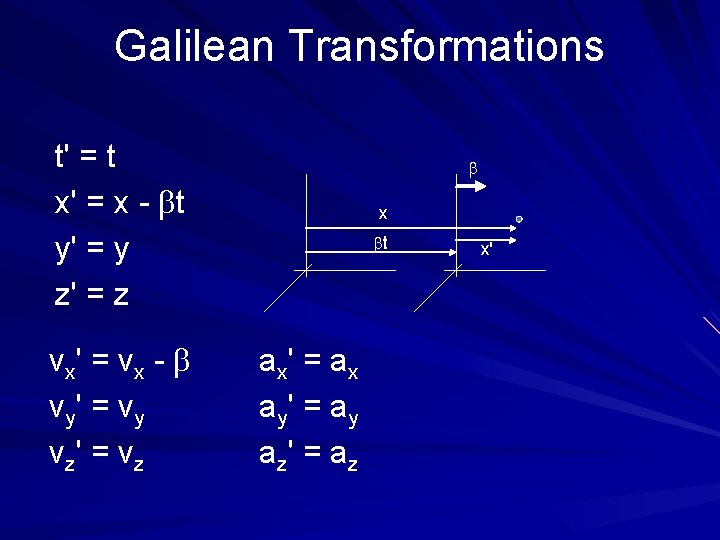 Galilean Transformations

$t' = t$
$x' = x - \beta t$
$y' = y$
$z' = z$

$\beta$
$x$
$\beta t$
$x'$

$v_x' = v_x - \beta$
$v_y' = v_y$
$v_z' = v_z$

$a_x' = a_x$
$a_y' = a_y$
$a_z' = a_z$